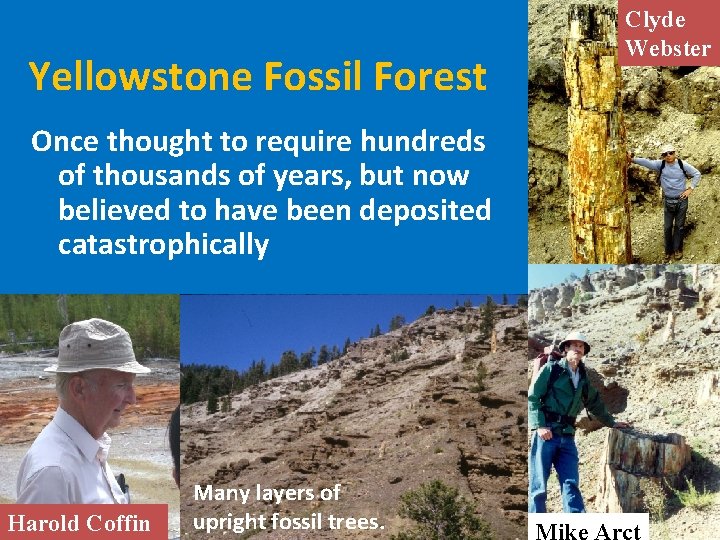 Yellowstone Fossil Forest

Once thought to require hundreds of thousands of years, but now believed to have been deposited catastrophically

Clyde Webster

Harold Coffin

Many layers of upright fossil trees.

Mike Arct